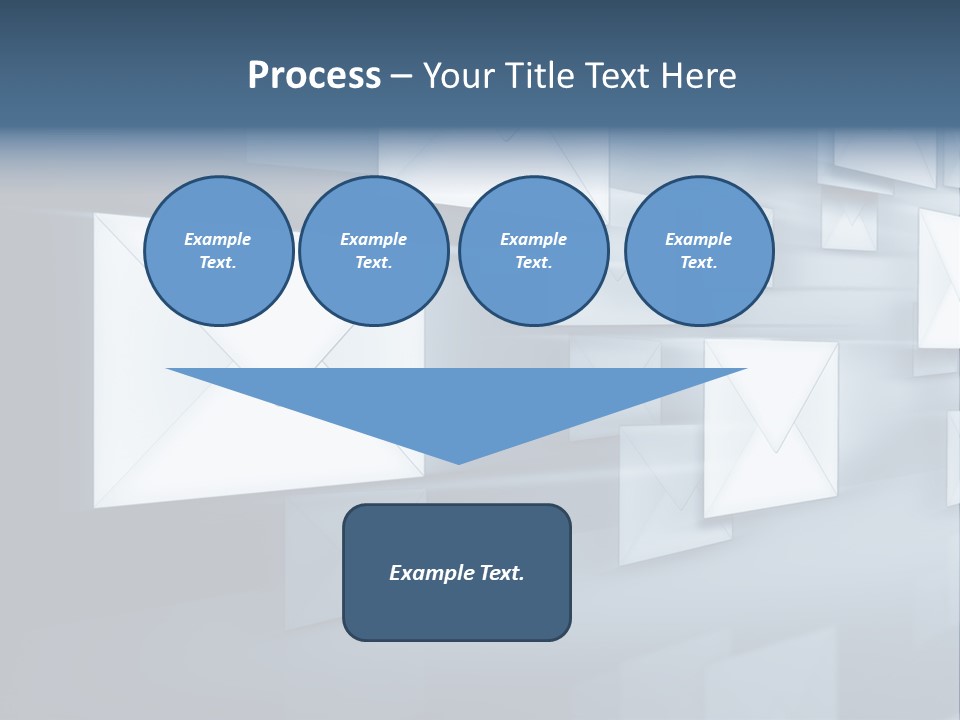 Process – Your Title Text Here

Example Text.

Example Text.

Example Text.

Example Text.

Example Text.